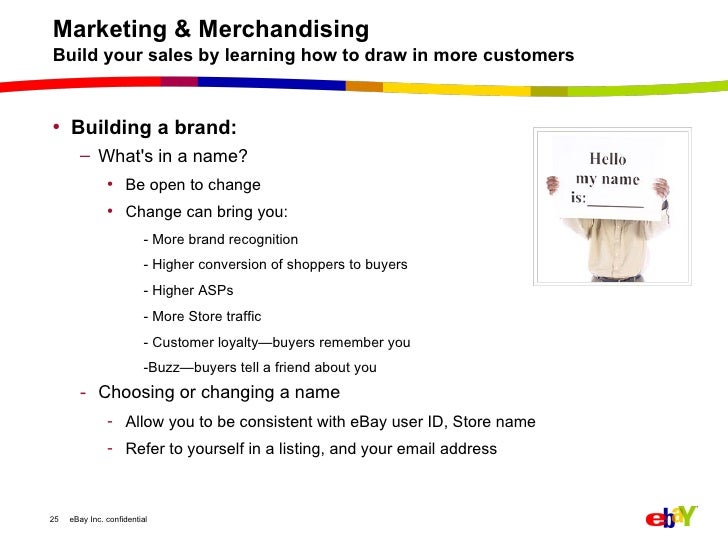 Marketing & Merchandising
Build your sales by learning how to draw in more customers

• Building a brand:
– What's in a name?
• Be open to change
• Change can bring you:
- More brand recognition
- Higher conversion of shoppers to buyers
- Higher ASPs
- More Store traffic
- Customer loyalty—buyers remember you
-Buzz—buyers tell a friend about you
- Choosing or changing a name
- Allow you to be consistent with eBay user ID, Store name
- Refer to yourself in a listing, and your email address

Hello
my name
is:________

25 eBay Inc. confidential

ebaY